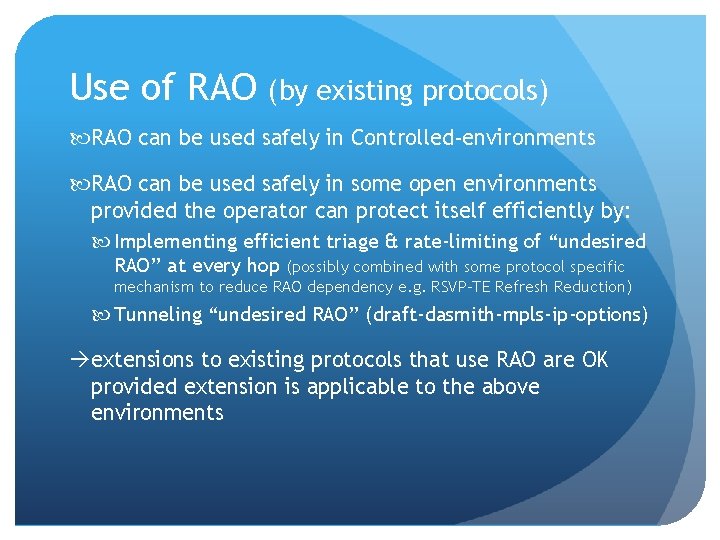 Use of RAO (by existing protocols)

RAO can be used safely in Controlled-environments

RAO can be used safely in some open environments provided the operator can protect itself efficiently by:

Implementing efficient triage & rate-limiting of “undesired RAO” at every hop (possibly combined with some protocol specific mechanism to reduce RAO dependency e.g. RSVP-TE Refresh Reduction)

Tunneling “undesired RAO” (draft-dasmith-mpls-ip-options)

→extensions to existing protocols that use RAO are OK provided extension is applicable to the above environments